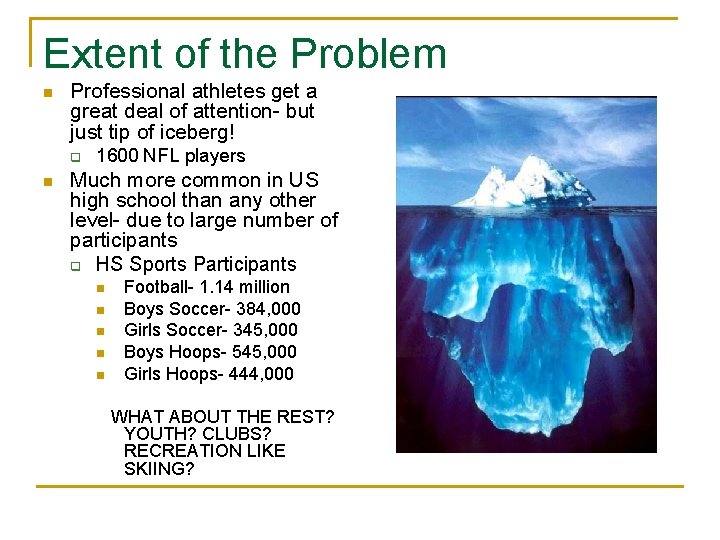 Extent of the Problem

Professional athletes get a great deal of attention- but just tip of iceberg!
1600 NFL players

Much more common in US high school than any other level- due to large number of participants
HS Sports Participants
Football- 1.14 million
Boys Soccer- 384,000
Girls Soccer- 345,000
Boys Hoops- 545,000
Girls Hoops- 444,000

WHAT ABOUT THE REST? YOUTH? CLUBS? RECREATION LIKE SKIING?